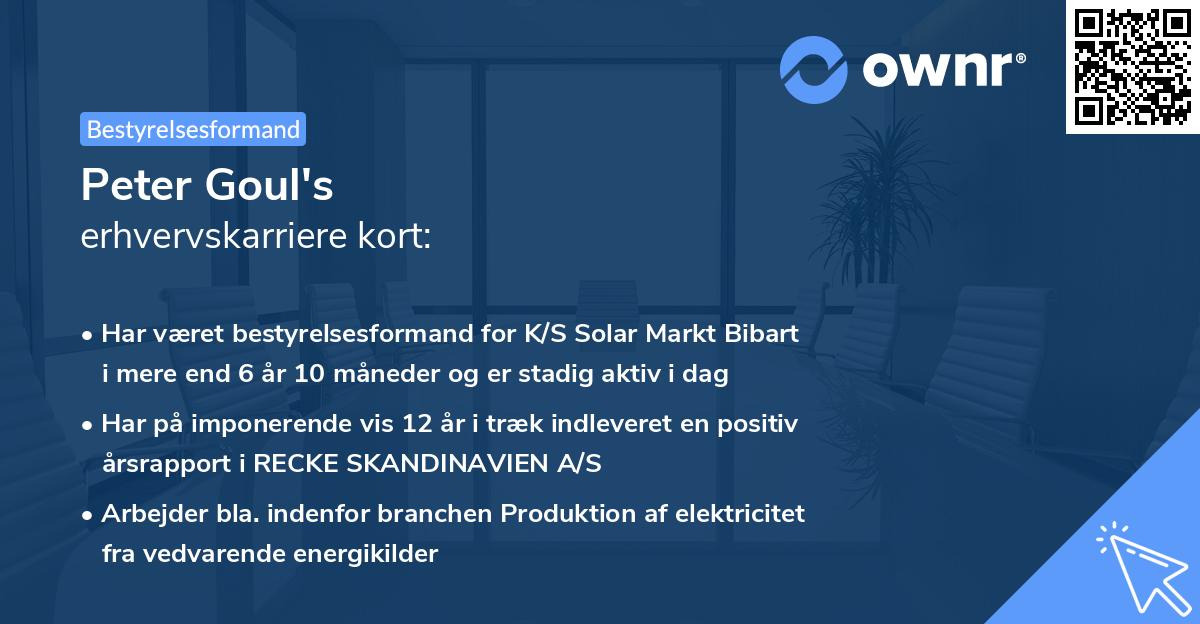 ownr®

Bestyrelsesformand

Peter Goul's
erhvervskarriere kort:

• Har været bestyrelsesformand for K/S Solar Markt Bibart i mere end 6 år 10 måneder og er stadig aktiv i dag
• Har på imponerende vis 12 år i træk indleveret en positiv årsrapport i RECKE SKANDINAVIEN A/S
• Arbejder bla. indenfor branchen Produktion af elektricitet fra vedvarende energikilder